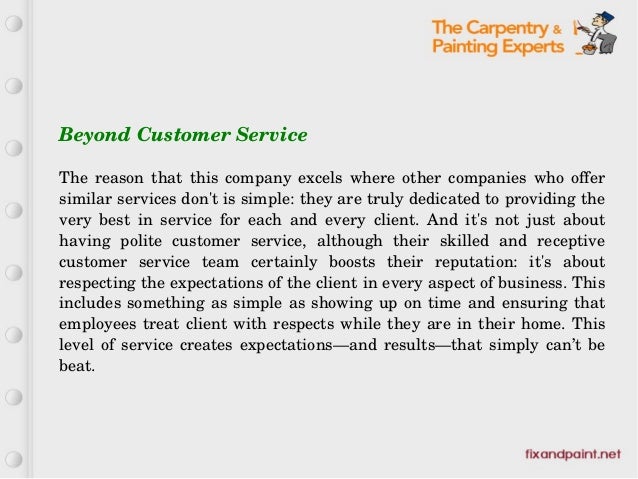 The Carpentry & Painting Experts

Beyond Customer Service

The reason that this company excels where other companies who offer similar services don't is simple: they are truly dedicated to providing the very best in service for each and every client. And it's not just about having polite customer service, although their skilled and receptive customer service team certainly boosts their reputation: it's about respecting the expectations of the client in every aspect of business. This includes something as simple as showing up on time and ensuring that employees treat client with respects while they are in their home. This level of service creates expectations—and results—that simply can't be beat.

fixandpaint.net